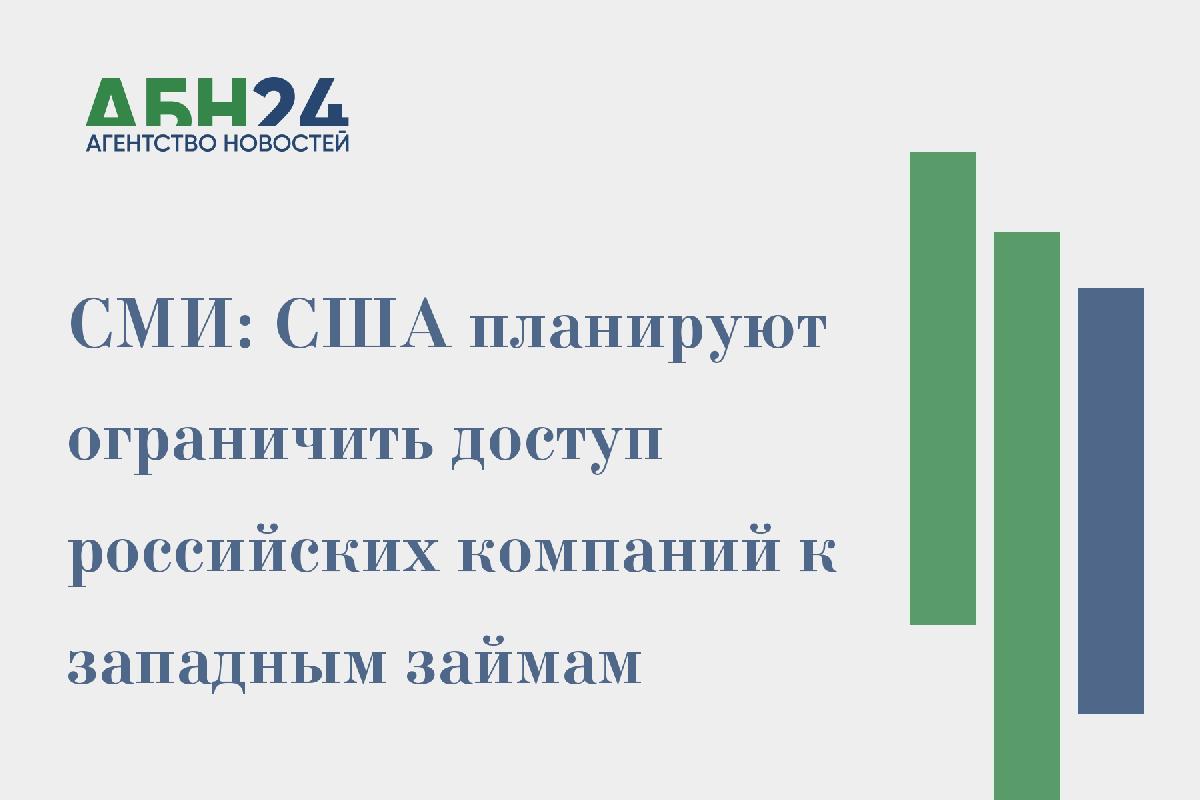 АБН24
АГЕНТСТВО НОВОСТЕЙ

СМИ: США планируют ограничить доступ российских компаний к западным займам